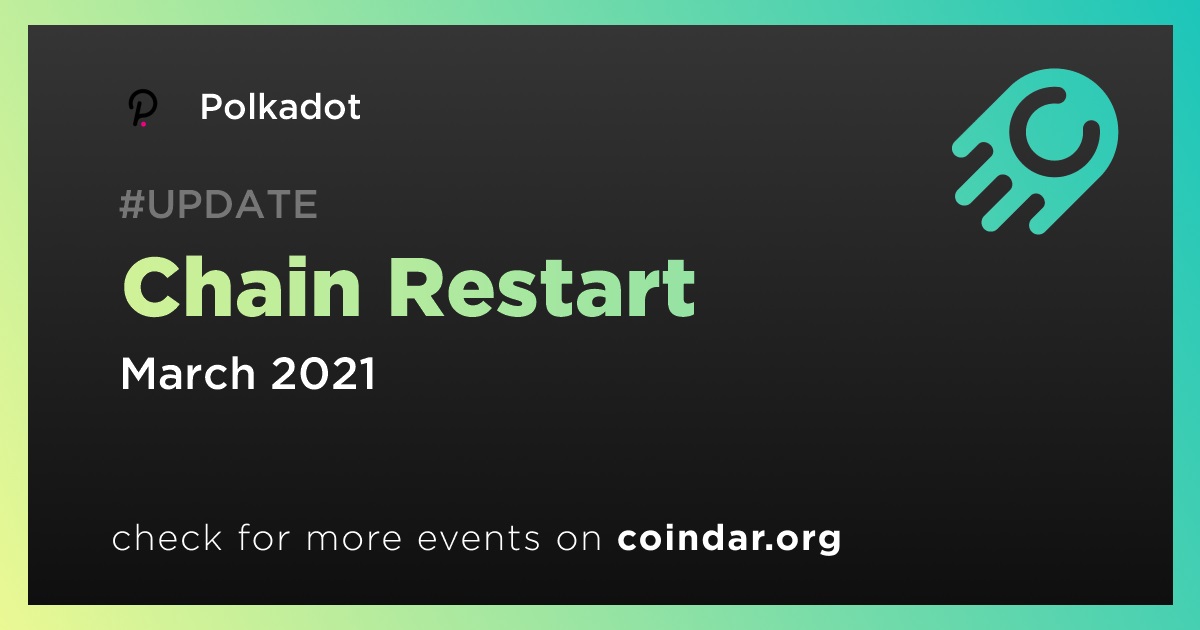 Polkadot

#UPDATE

Chain Restart

March 2021

check for more events on coindar.org